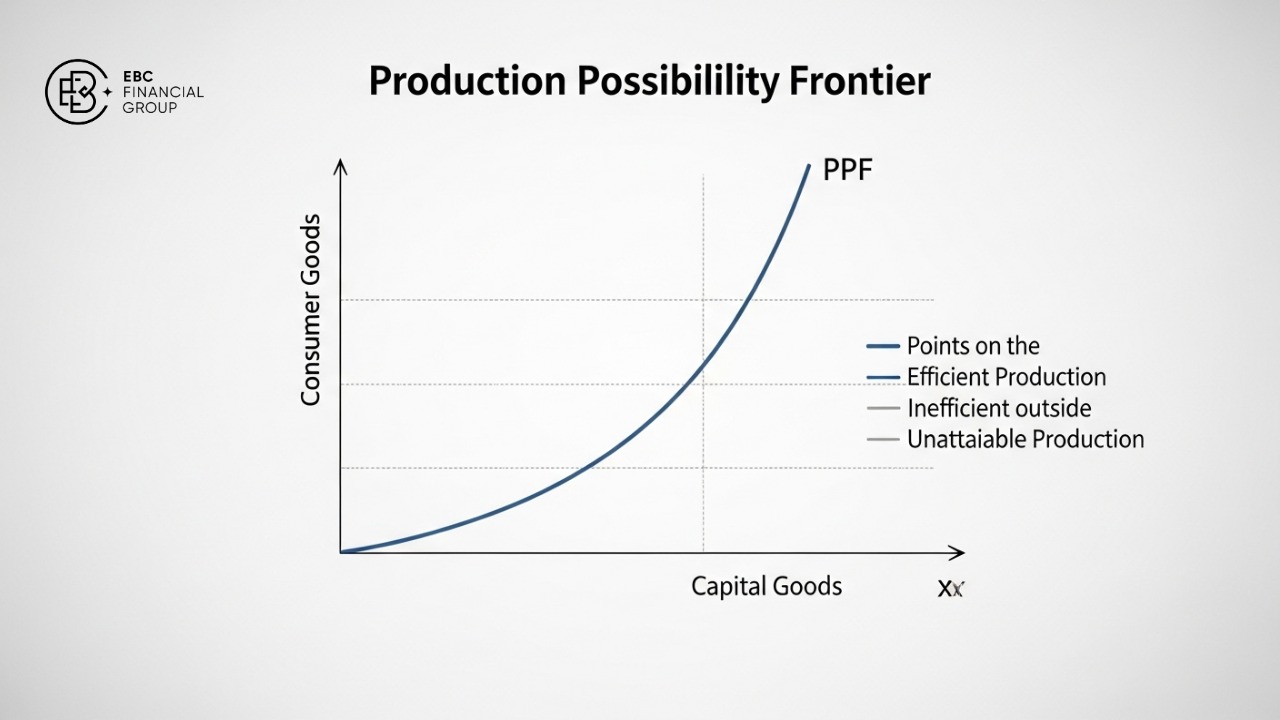 EBC FINANCIAL GROUP

Production Possibilility Frontier

PPF

Consumer Goods

Points on the
Efficient Production
Inefficient outside
Unattaiable Production

Capital Goods

xx